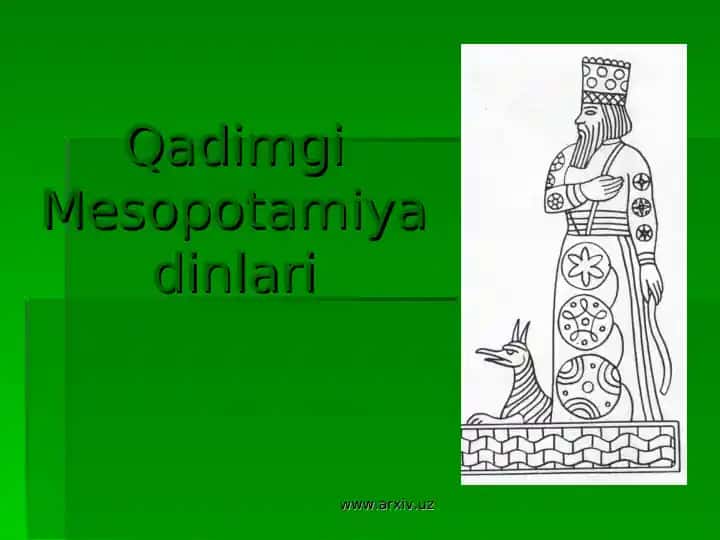 Qadimgi Mesopotamiya dinlari

www.arxiv.uz